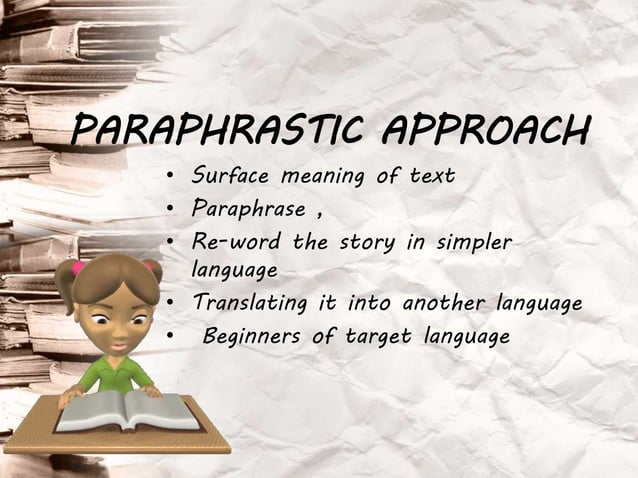 PARAPHRASTIC APPROACH

• Surface meaning of text
• Paraphrase ,
• Re-word the story in simpler language
• Translating it into another language
• Beginners of target language